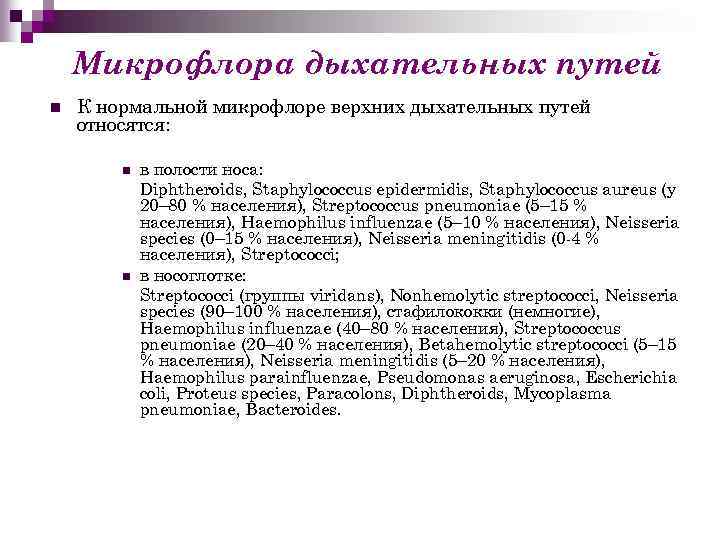 Микрофлора дыхательных путей

К нормальной микрофлоре верхних дыхательных путей относятся:

в полости носа:
Diphtheroids, Staphylococcus epidermidis, Staphylococcus aureus (у 20–80 % населения), Streptococcus pneumoniae (5–15 % населения), Haemophilus influenzae (5–10 % населения), Neisseria species (0–15 % населения), Neisseria meningitidis (0-4 % населения), Streptococci;

в носоглотке:
Streptococci (группы viridans), Nonhemolytic streptococci, Neisseria species (90–100 % населения), стафилококки (немногие), Haemophilus influenzae (40–80 % населения), Streptococcus pneumoniae (20–40 % населения), Betahemolytic streptococci (5–15 % населения), Neisseria meningitidis (5–20 % населения), Haemophilus parainfluenzae, Pseudomonas aeruginosa, Escherichia coli, Proteus species, Paracolons, Diphtheroids, Mycoplasma pneumoniae, Bacteroides.